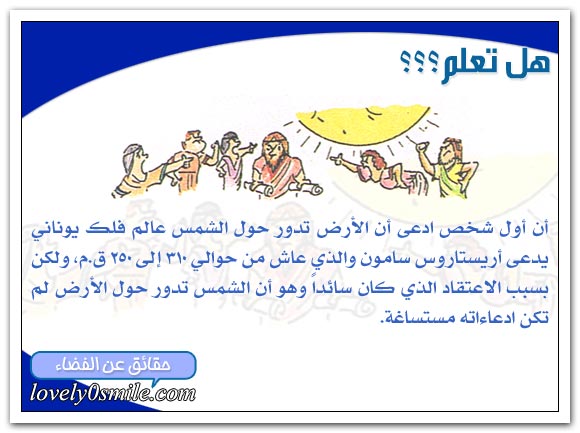 هل تعلم؟؟؟

أن أول شخص ادعى أن الأرض تدور حول الشمس عالم فلك يوناني يدعى أريستاروس سامون والذي عاش من حوالي ٣١٠ إلى ٢٥٠ ق.م، ولكن بسبب الاعتقاد الذي كان سائداً وهو أن الشمس تدور حول الأرض لم تكن ادعاءاته مستساغة.

حقائق عن الفضاء

lovely0smile.com